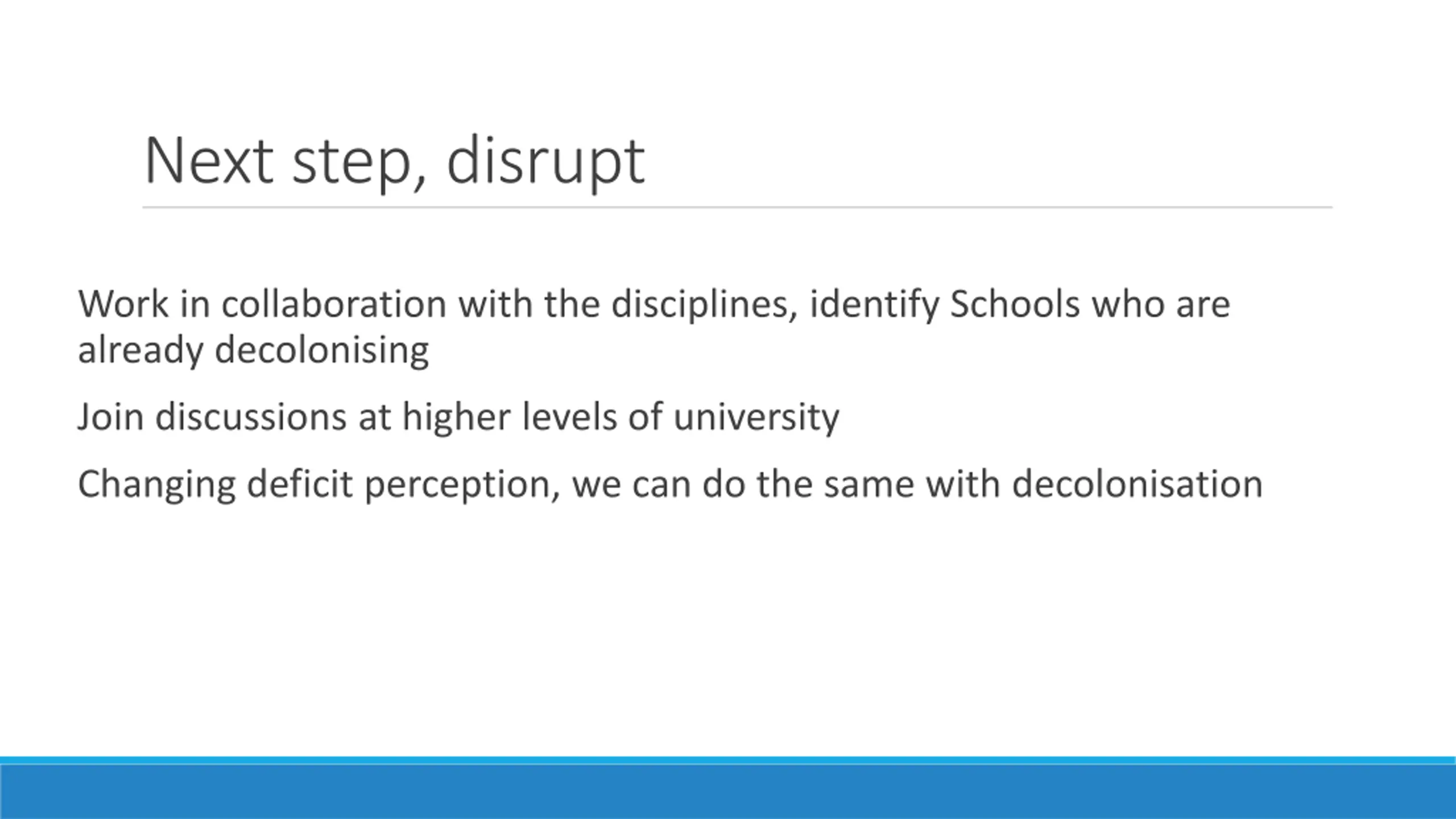 Next step, disrupt

Work in collaboration with the disciplines, identify Schools who are already decolonising

Join discussions at higher levels of university

Changing deficit perception, we can do the same with decolonisation